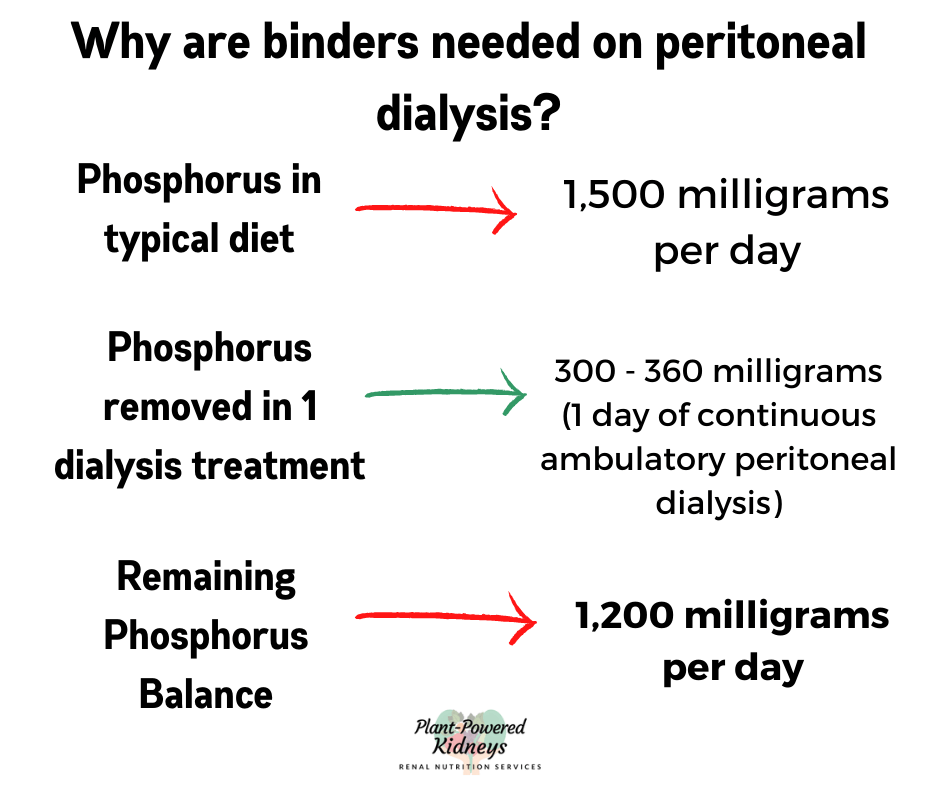 Why are binders needed on peritoneal dialysis?

Phosphorus in typical diet

1,500 milligrams per day

Phosphorus removed in 1 dialysis treatment

300 - 360 milligrams (1 day of continuous ambulatory peritoneal dialysis)

Remaining Phosphorus Balance

1,200 milligrams per day

Plant-Powered Kidneys
RENAL NUTRITION SERVICES